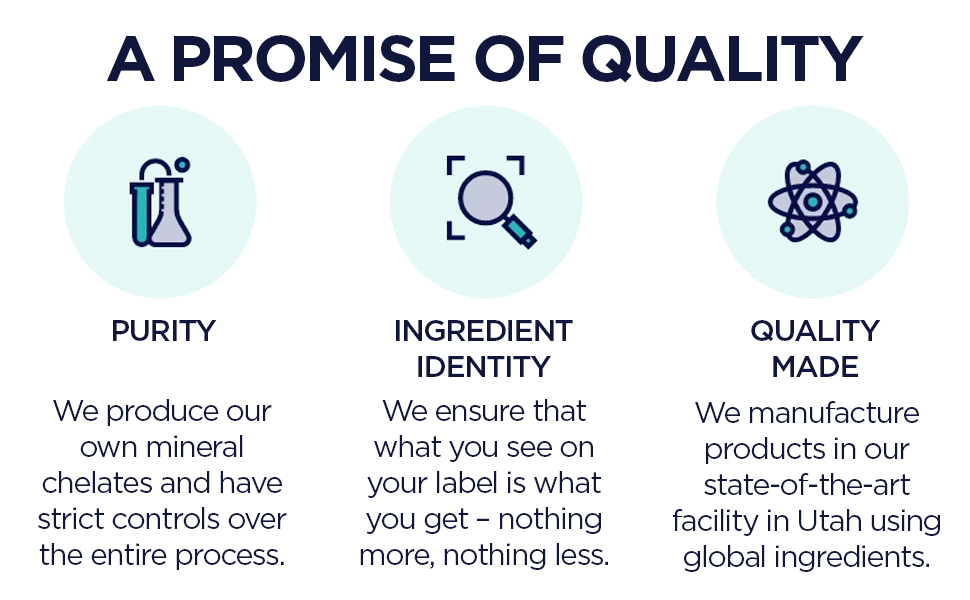 A PROMISE OF QUALITY

PURITY

We produce our own mineral chelates and have strict controls over the entire process.

INGREDIENT IDENTITY

We ensure that what you see on your label is what you get – nothing more, nothing less.

QUALITY MADE

We manufacture products in our state-of-the-art facility in Utah using global ingredients.